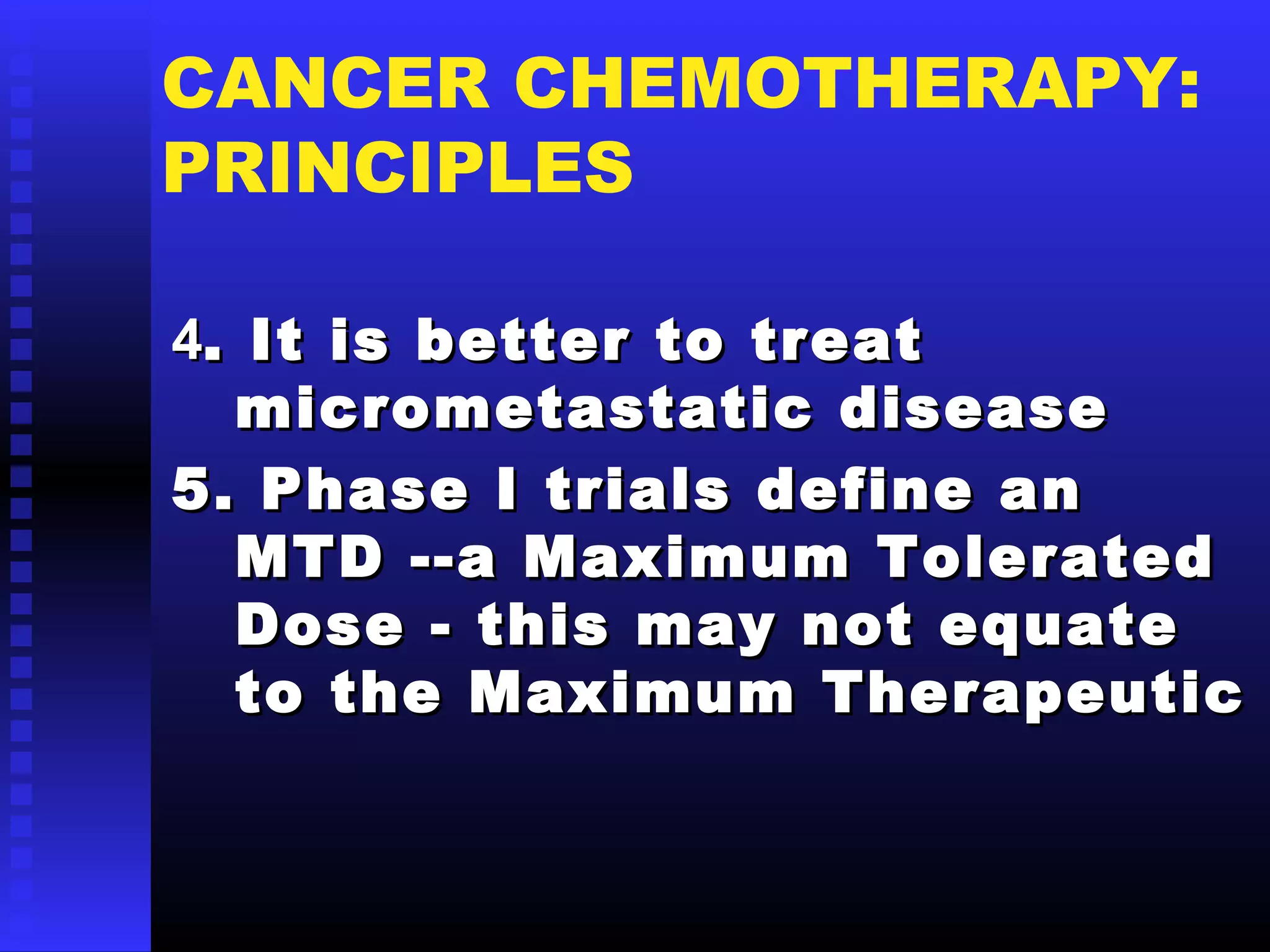 CANCER CHEMOTHERAPY: PRINCIPLES

4. It is better to treat micrometastatic disease

5. Phase I trials define an MTD --a Maximum Tolerated Dose - this may not equate to the Maximum Therapeutic